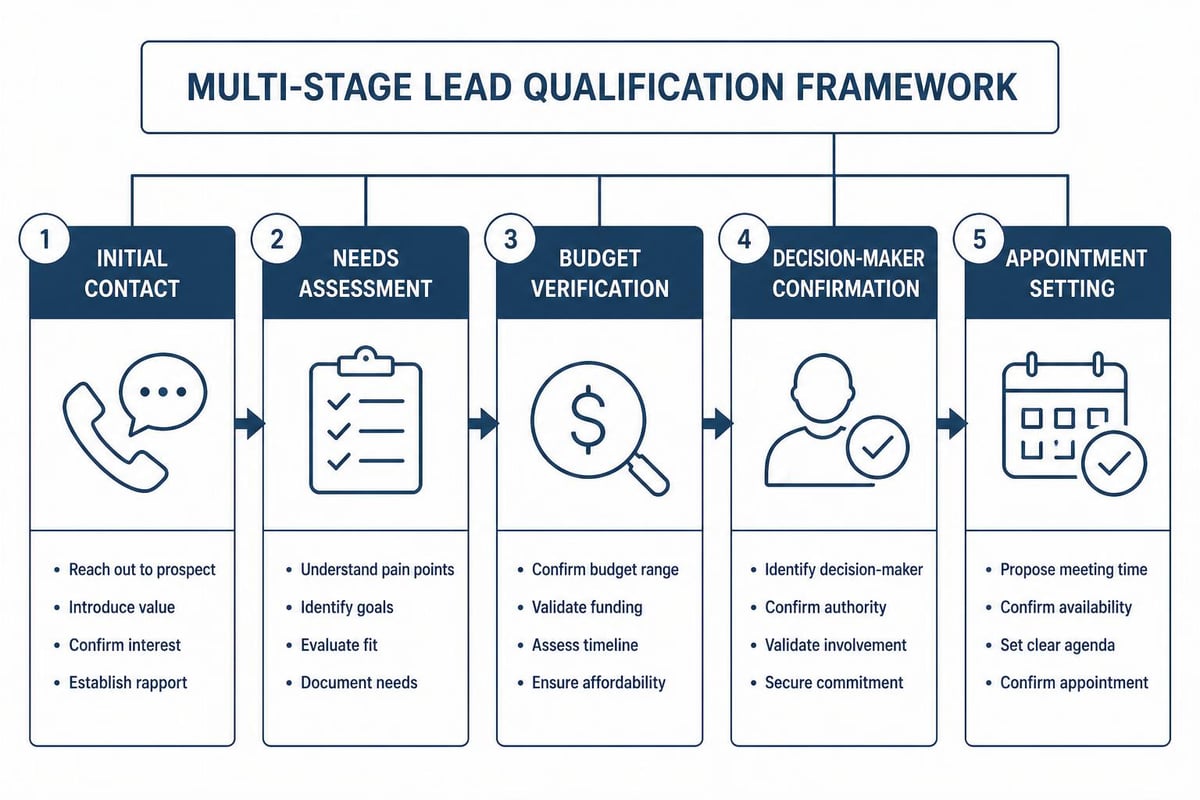 MULTI-STAGE LEAD QUALIFICATION FRAMEWORK

1 INITIAL CONTACT

- Reach out to prospect
- Introduce value
- Confirm interest
- Establish rapport

2 NEEDS ASSESSMENT

- Understand pain points
- Identify goals
- Evaluate fit
- Document needs

3 BUDGET VERIFICATION

$

- Confirm budget range
- Validate funding
- Assess timeline
- Ensure affordability

4 DECISION-MAKER CONFIRMATION

- Identify decision-maker
- Confirm authority
- Validate involvement
- Secure commitment

5 APPOINTMENT SETTING

- Propose meeting time
- Confirm availability
- Set clear agenda
- Confirm appointment